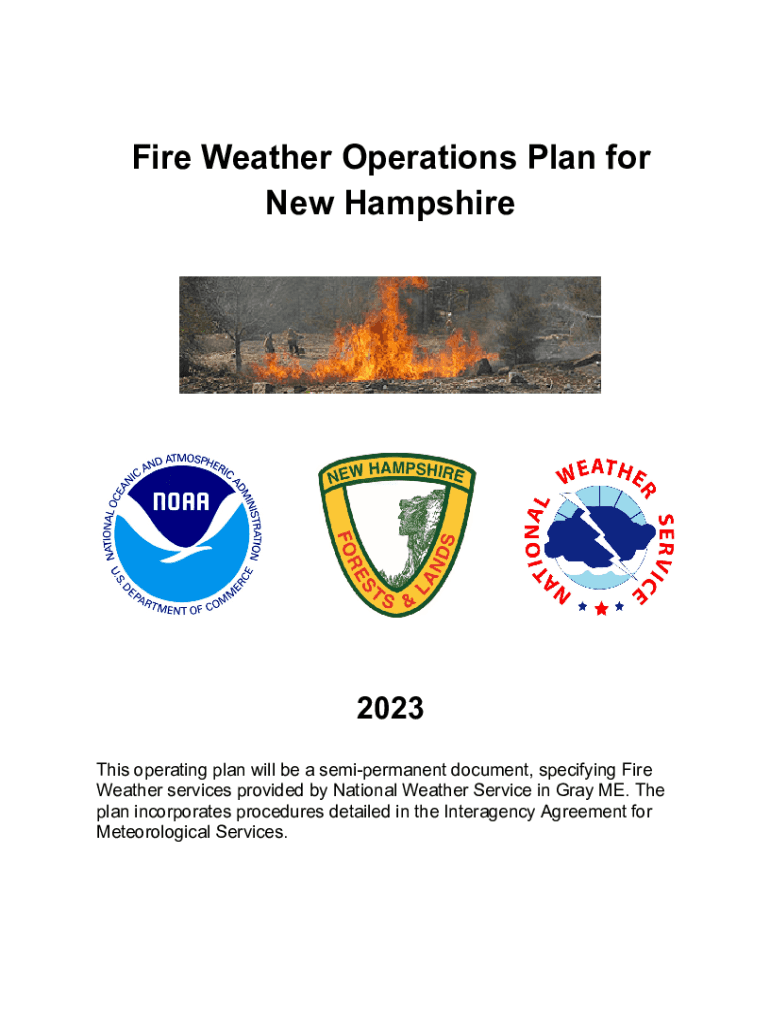 Fire Weather Operations Plan for New Hampshire

NATIONAL OCEANIC AND ATMOSPHERIC ADMINISTRATION
NOAA
U.S. DEPARTMENT OF COMMERCE

NEW HAMPSHIRE
FORESTS & LANDS

NATIONAL WEATHER SERVICE

2023

This operating plan will be a semi-permanent document, specifying Fire Weather services provided by National Weather Service in Gray ME. The plan incorporates procedures detailed in the Interagency Agreement for Meteorological Services.